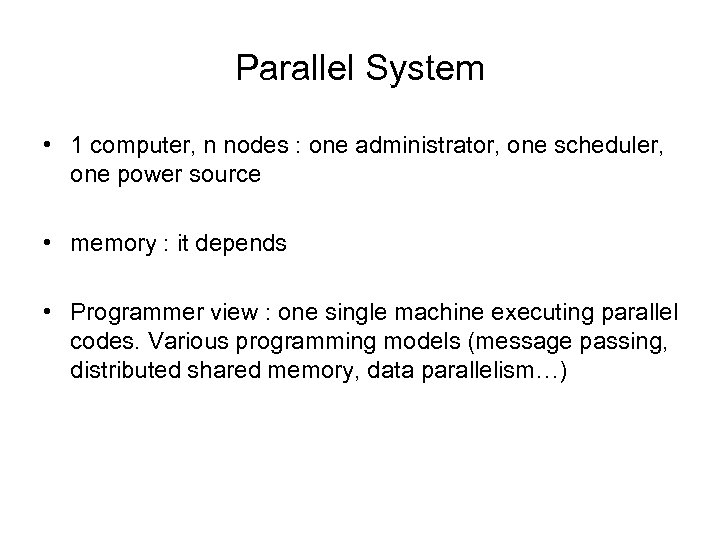 Parallel System

• 1 computer, n nodes : one administrator, one scheduler, one power source

• memory : it depends

• Programmer view : one single machine executing parallel codes. Various programming models (message passing, distributed shared memory, data parallelism…)